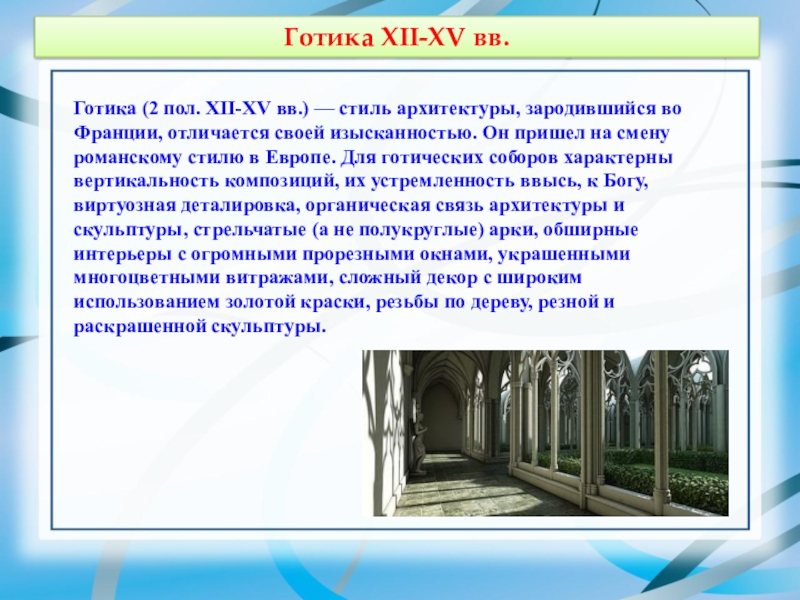 Готика XII-XV вв.

Готика (2 пол. XII-XV вв.) — стиль архитектуры, зародившийся во Франции, отличается своей изысканностью. Он пришел на смену романскому стилю в Европе. Для готических соборов характерны вертикальность композиций, их устремленность ввысь, к Богу, виртуозная деталировка, органическая связь архитектуры и скульптуры, стрельчатые (а не полукруглые) арки, обширные интерьеры с огромными прорезными окнами, украшенными многоцветными витражами, сложный декор с широким использованием золотой краски, резьбы по дереву, резной и раскрашенной скульптуры.